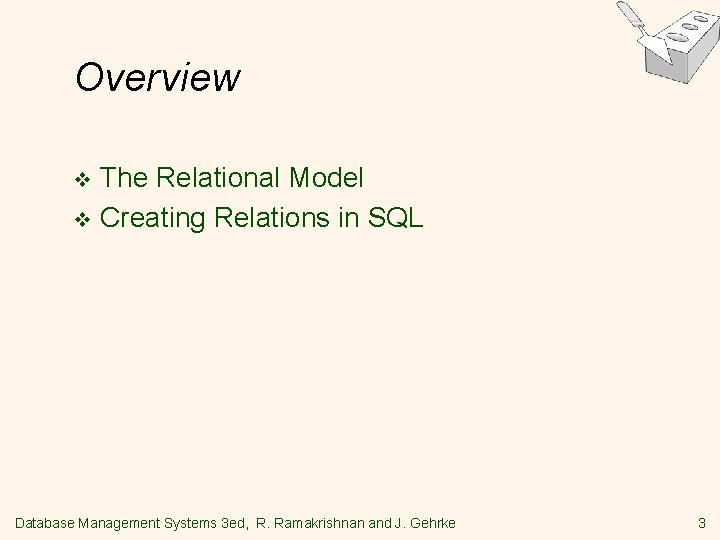 Overview

❖ The Relational Model
❖ Creating Relations in SQL

Database Management Systems 3ed, R. Ramakrishnan and J. Gehrke

3